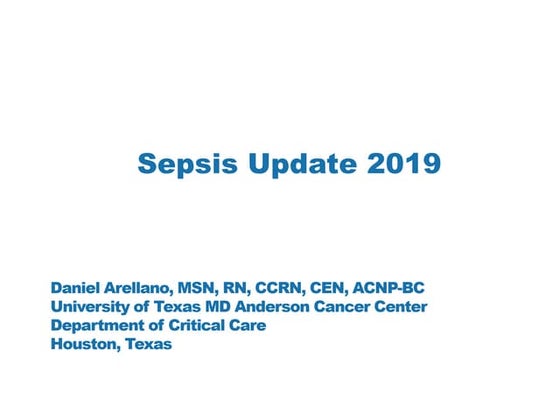 Sepsis Update 2019

Daniel Arellano, MSN, RN, CCRN, CEN, ACNP-BC
University of Texas MD Anderson Cancer Center
Department of Critical Care
Houston, Texas